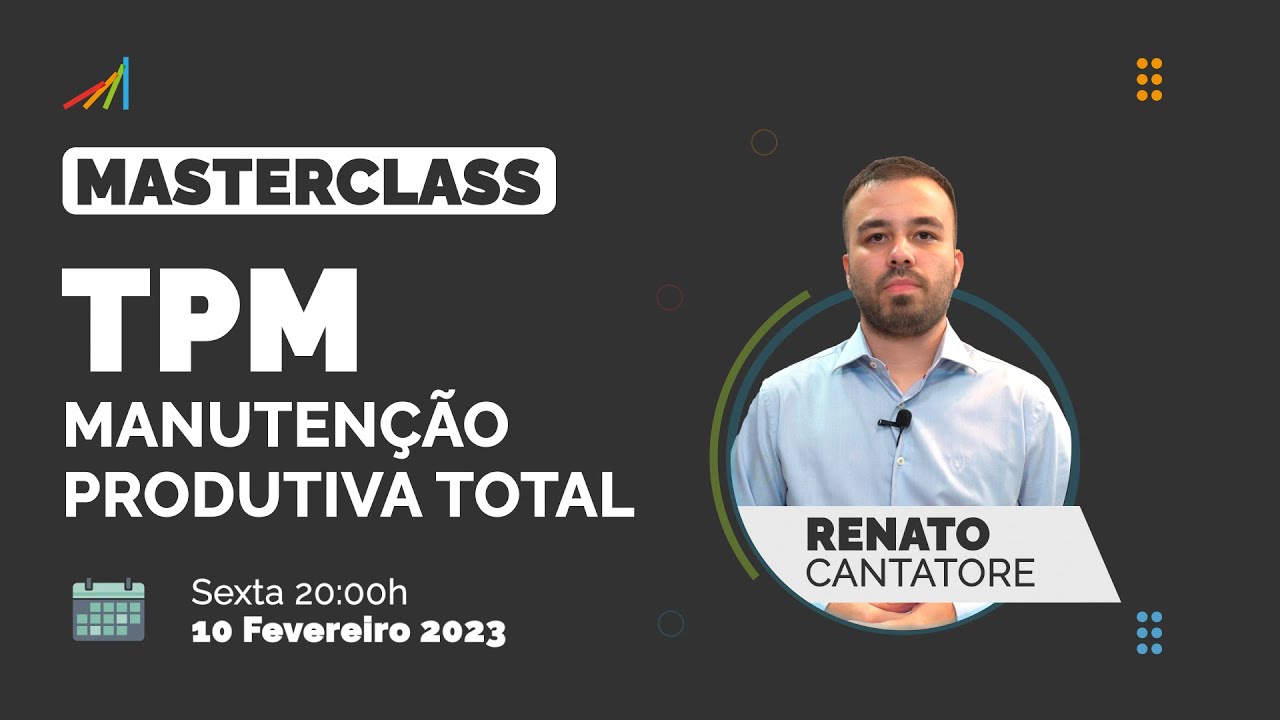 MASTERCLASS

TPM

MANUTENÇÃO PRODUTIVA TOTAL

Sexta 20:00h
10 Fevereiro 2023

RENATO
CANTATORE